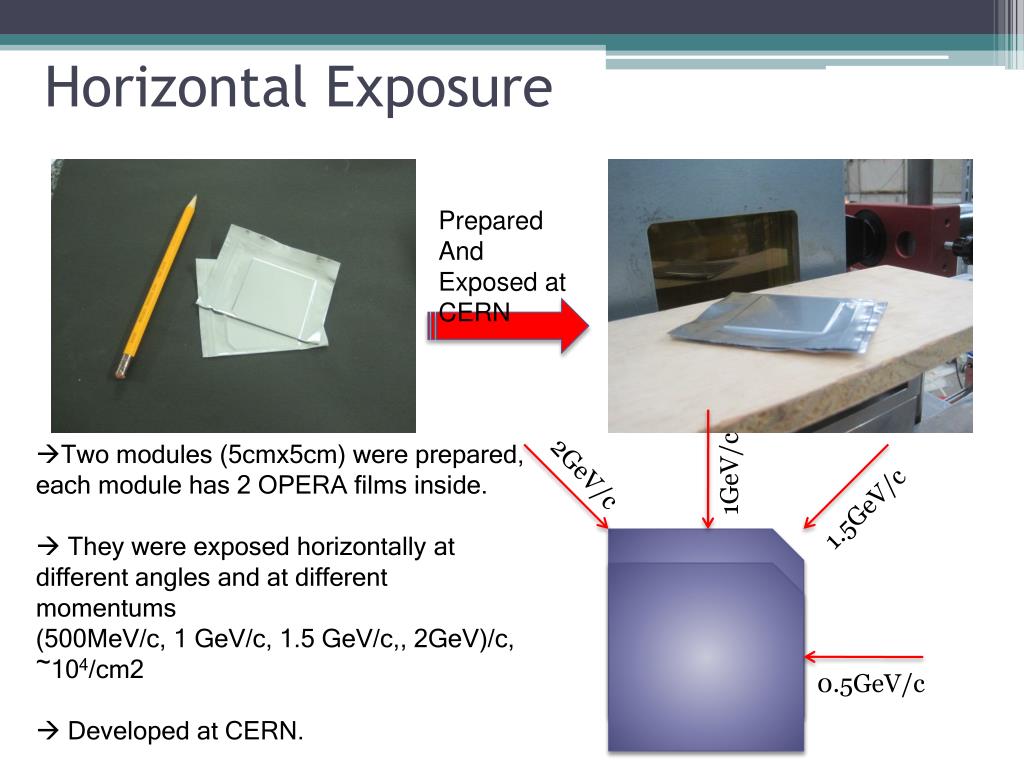 Horizontal Exposure

Prepared And Exposed at CERN

→Two modules (5cmx5cm) were prepared, each module has 2 OPERA films inside.

→ They were exposed horizontally at different angles and at different momentums (500MeV/c, 1 GeV/c, 1.5 GeV/c,, 2GeV)/c, ~$10^4$/cm2

→ Developed at CERN.

2GeV/c

1GeV/c

1.5GeV/c

0.5GeV/c